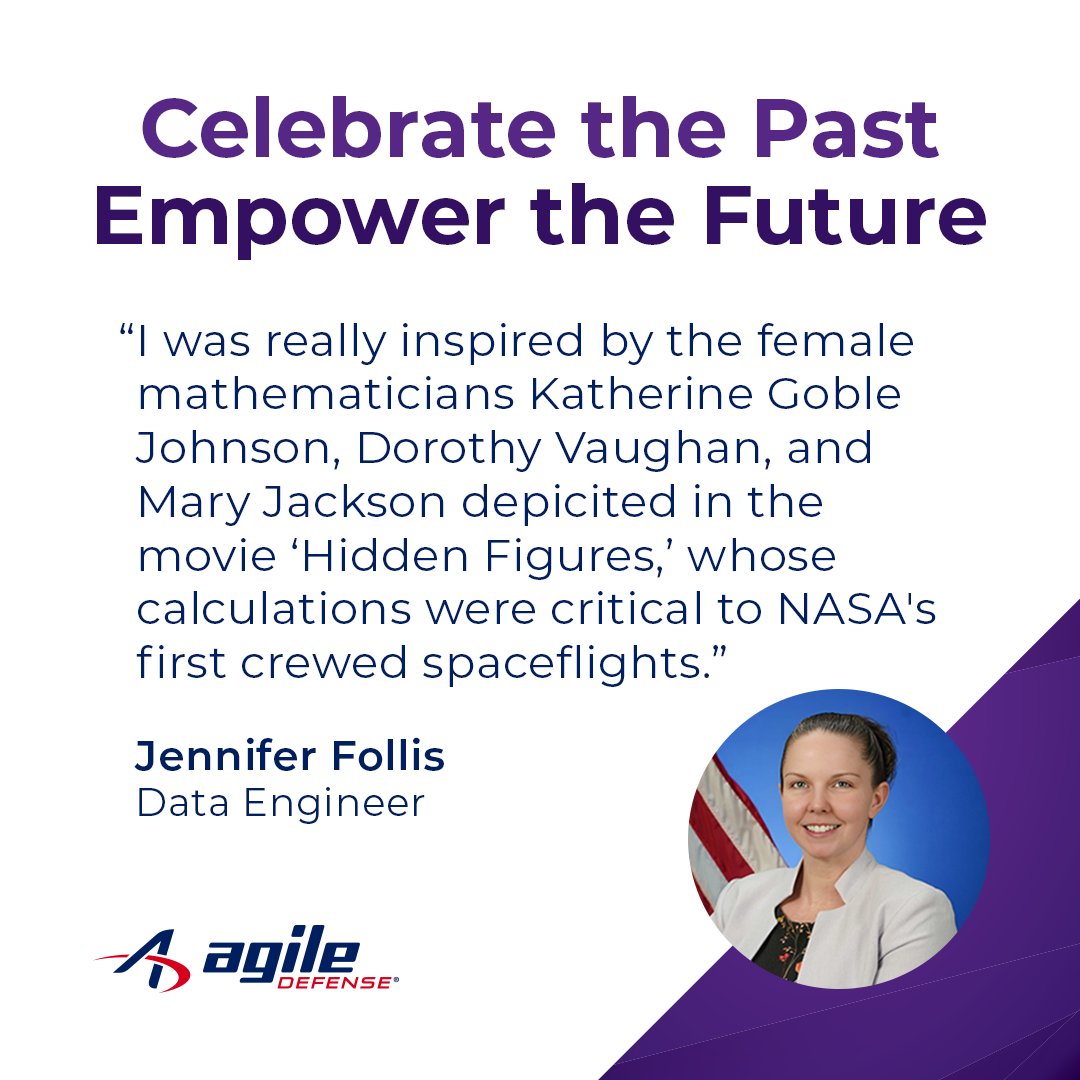 Celebrate the Past
Empower the Future

“I was really inspired by the female mathematicians Katherine Goble Johnson, Dorothy Vaughan, and Mary Jackson depicited in the movie ‘Hidden Figures,’ whose calculations were critical to NASA's first crewed spaceflights.”

Jennifer Follis
Data Engineer

agile
DEFENSE®